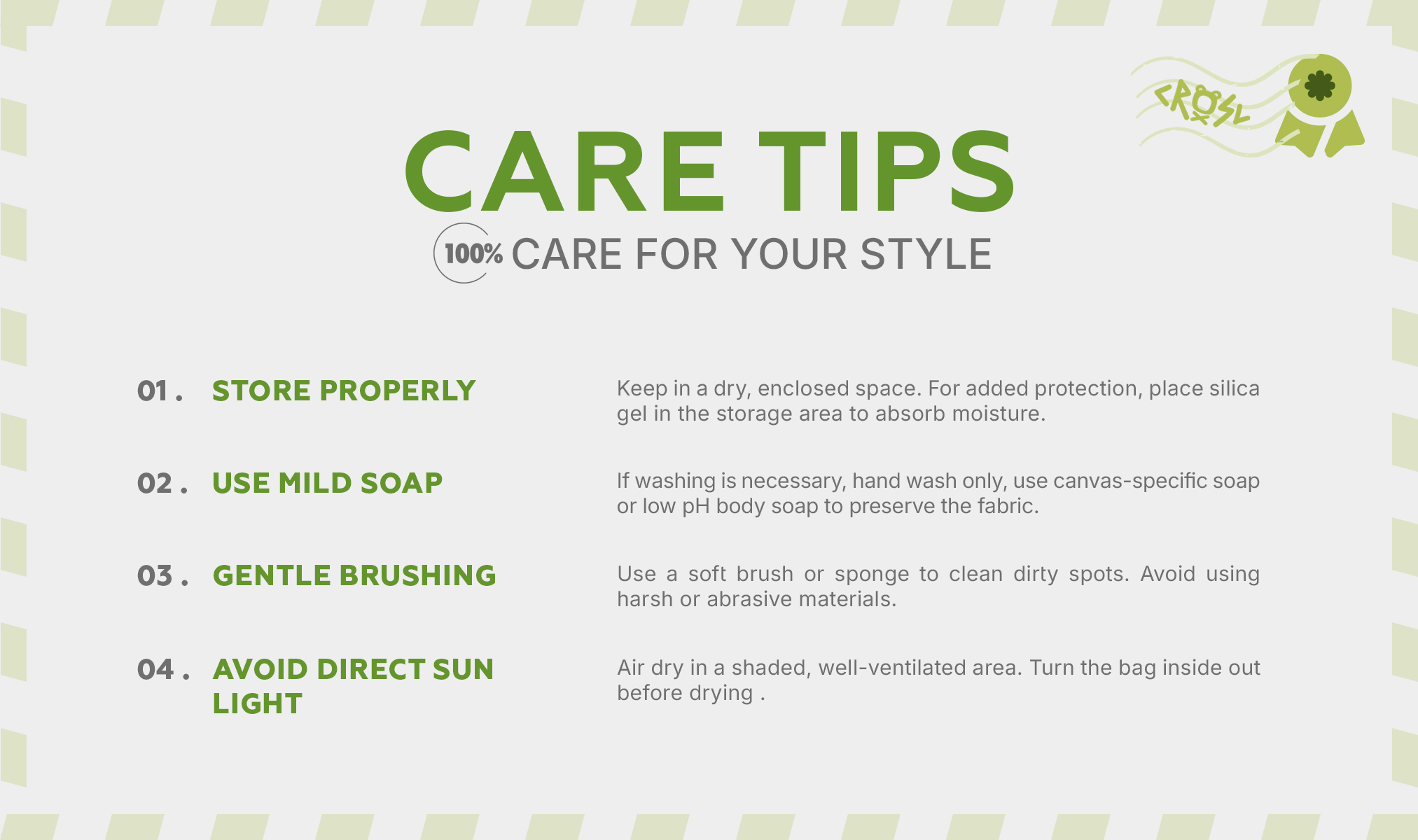 CROSL

CARE TIPS

100% CARE FOR YOUR STYLE

01 . STORE PROPERLY

Keep in a dry, enclosed space. For added protection, place silica gel in the storage area to absorb moisture.

02 . USE MILD SOAP

If washing is necessary, hand wash only, use canvas-specific soap or low pH body soap to preserve the fabric.

03 . GENTLE BRUSHING

Use a soft brush or sponge to clean dirty spots. Avoid using harsh or abrasive materials.

04 . AVOID DIRECT SUN LIGHT

Air dry in a shaded, well-ventilated area. Turn the bag inside out before drying .